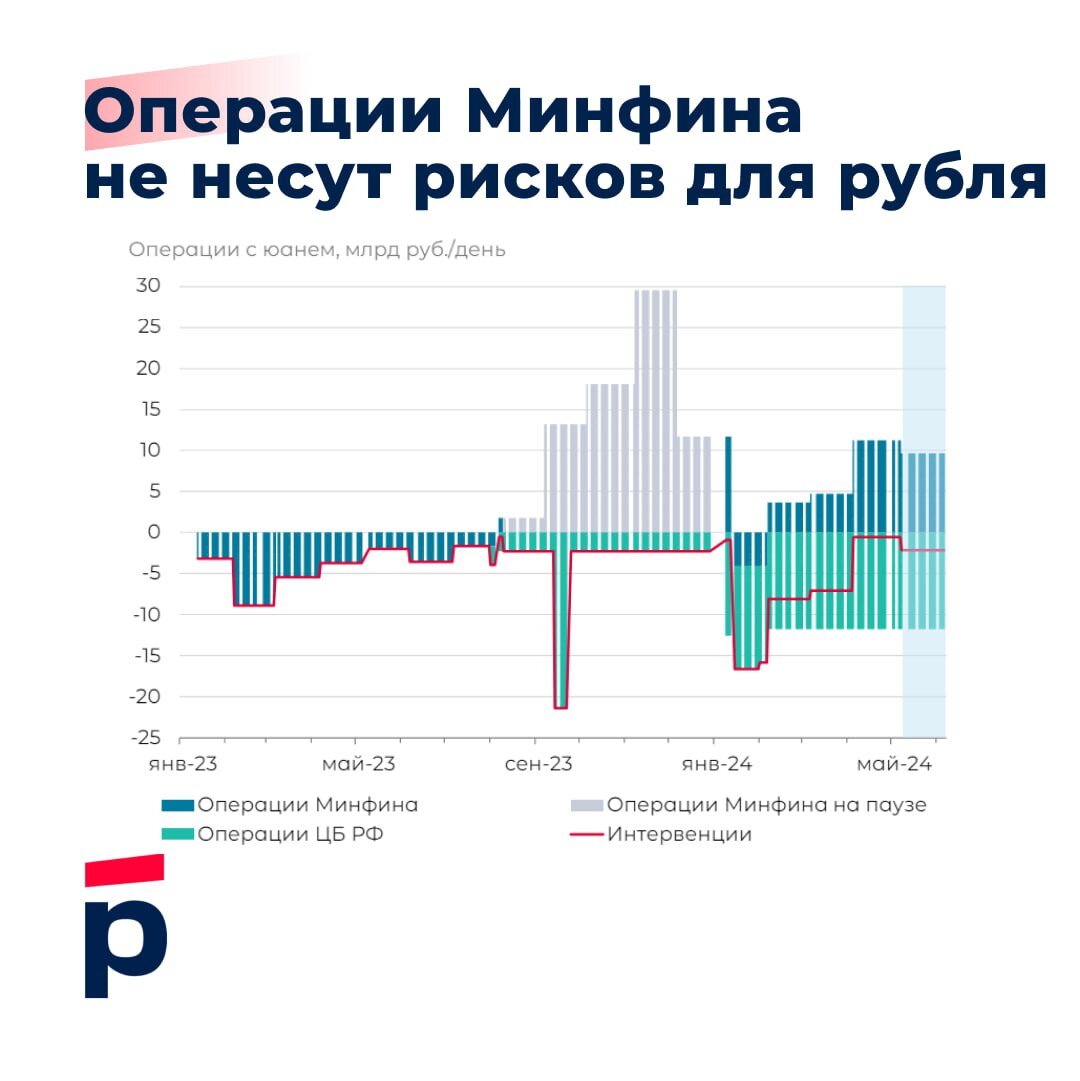 Операции Минфина не несут рисков для рубля

Операции с юанем, млрд руб./день

30
25
20
15
10
5
0
-5
-10
-15
-20
-25

янв-23
май-23
сен-23
янв-24
май-24

Операции Минфина
Операции Минфина на паузе
Операции ЦБ РФ
Интервенции

р